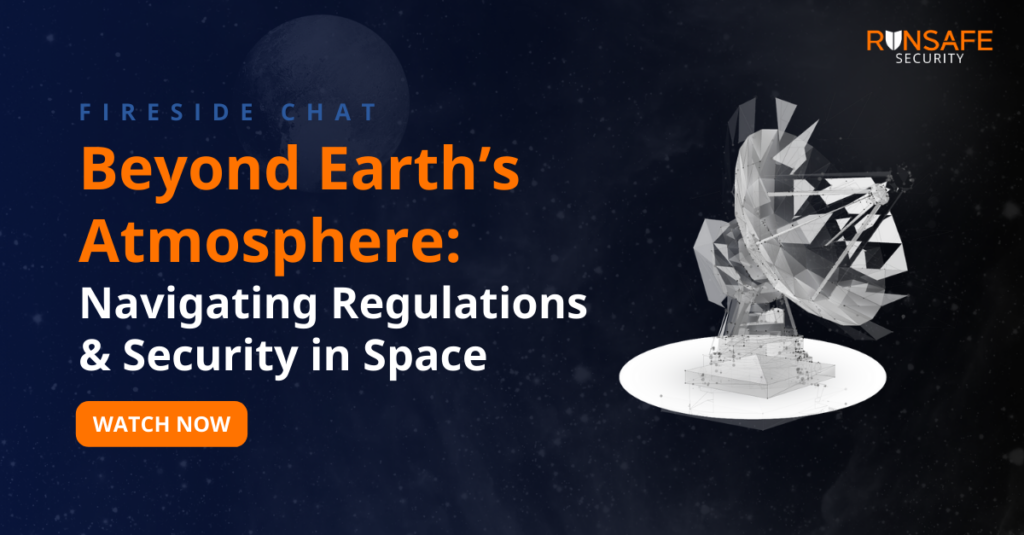 RUNSAFE SECURITY

FIRESIDE CHAT

Beyond Earth's Atmosphere: Navigating Regulations & Security in Space

WATCH NOW